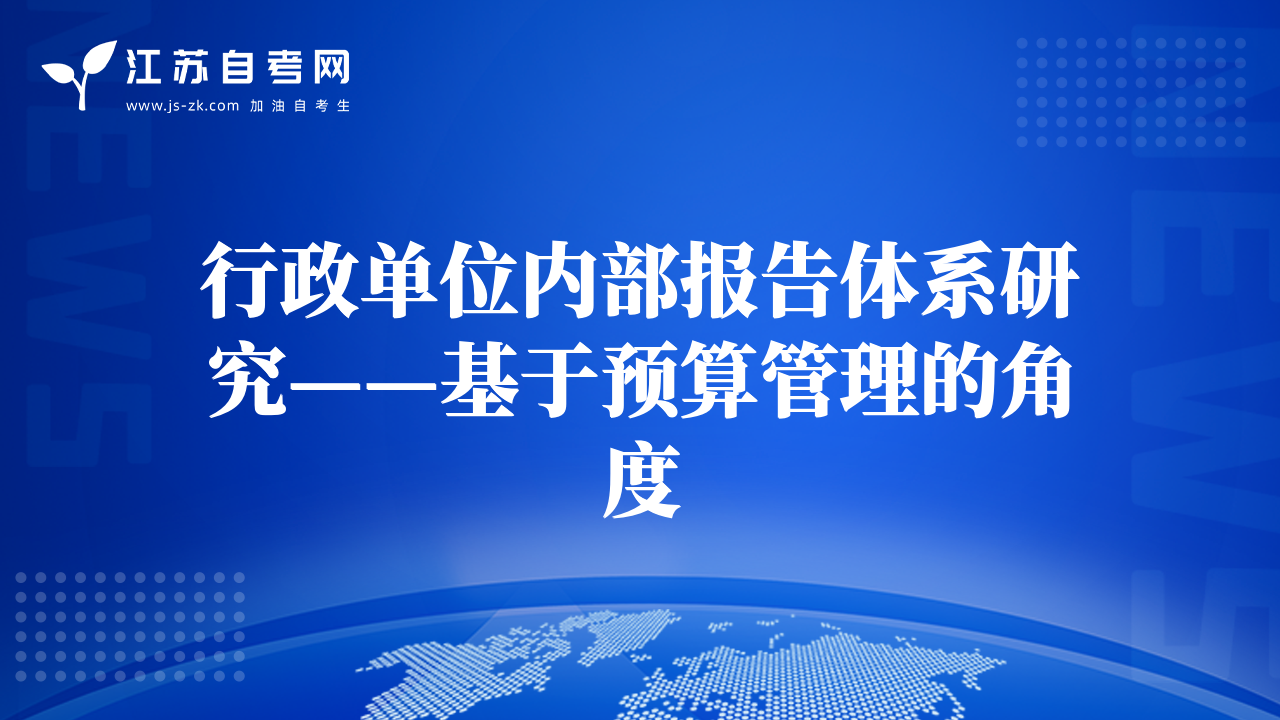 江苏自考网
www.js-zk.com 加油自考生

行政单位内部报告体系研究——基于预算管理的角度